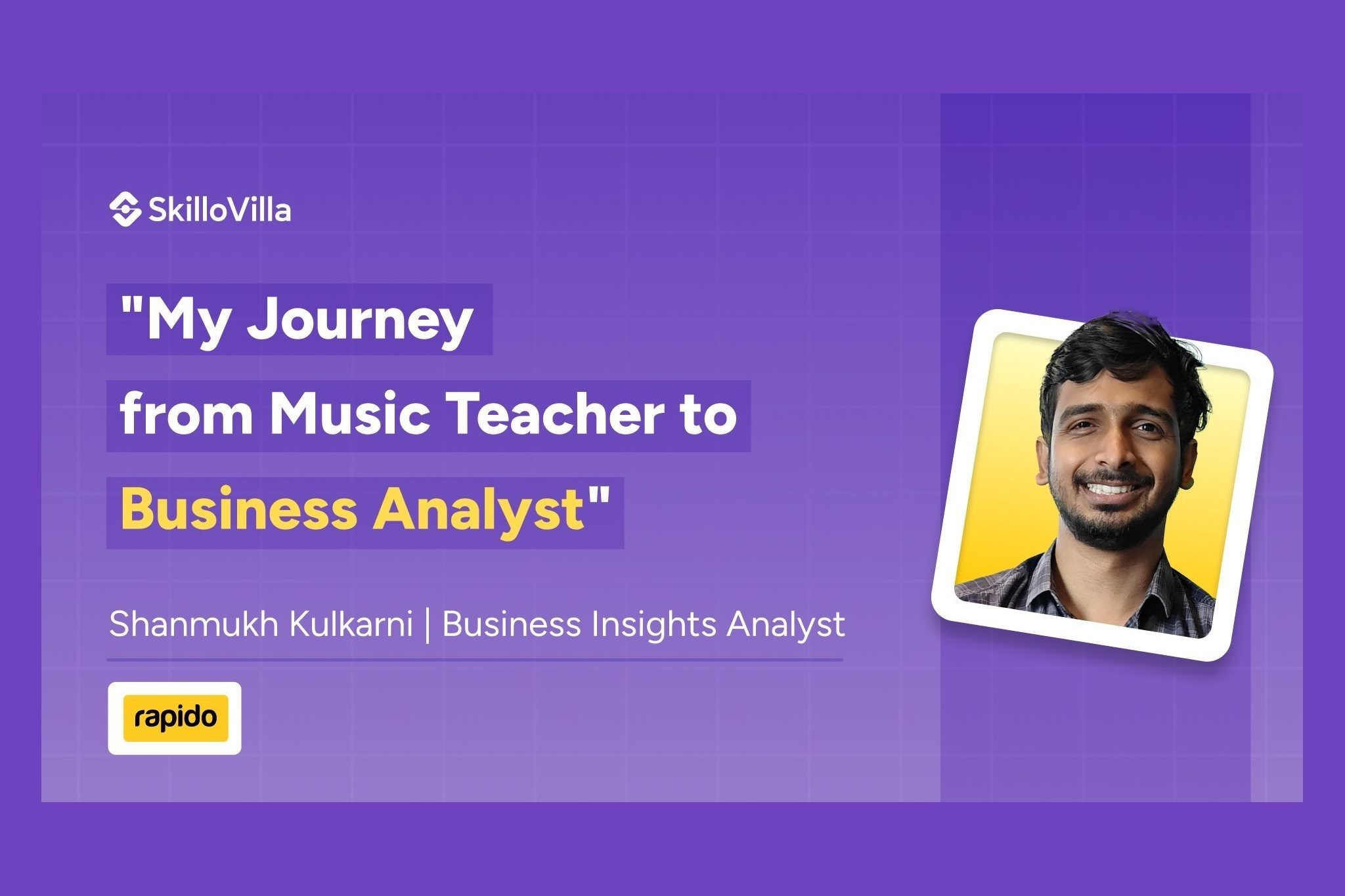 SkilloVilla

"My Journey from Music Teacher to Business Analyst"

Shanmukh Kulkarni | Business Insights Analyst

rapido